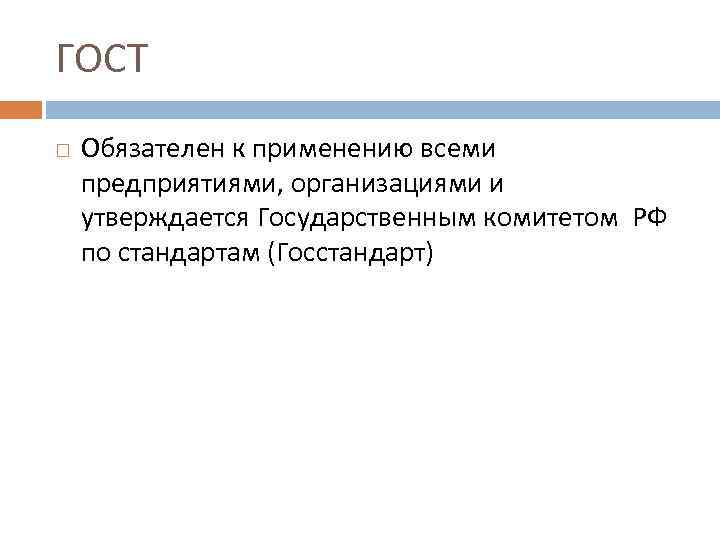 ГОСТ

Обязателен к применению всеми предприятиями, организациями и утверждается Государственным комитетом РФ по стандартам (Госстандарт)